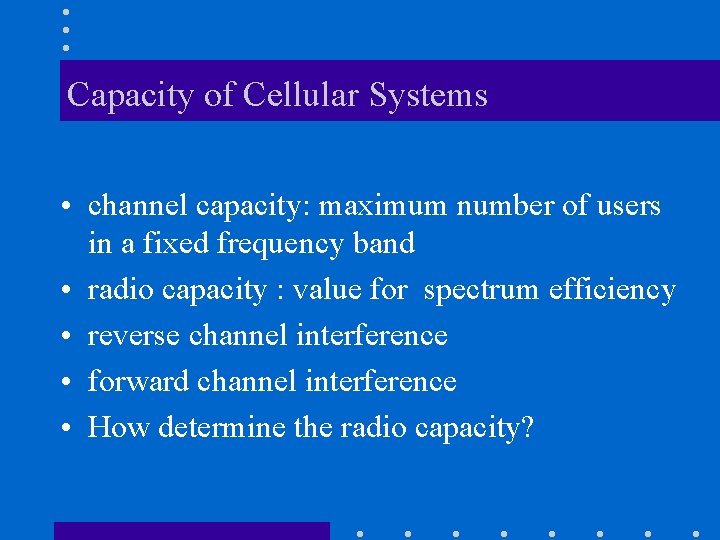 Capacity of Cellular Systems

• channel capacity: maximum number of users in a fixed frequency band
• radio capacity : value for spectrum efficiency
• reverse channel interference
• forward channel interference
• How determine the radio capacity?